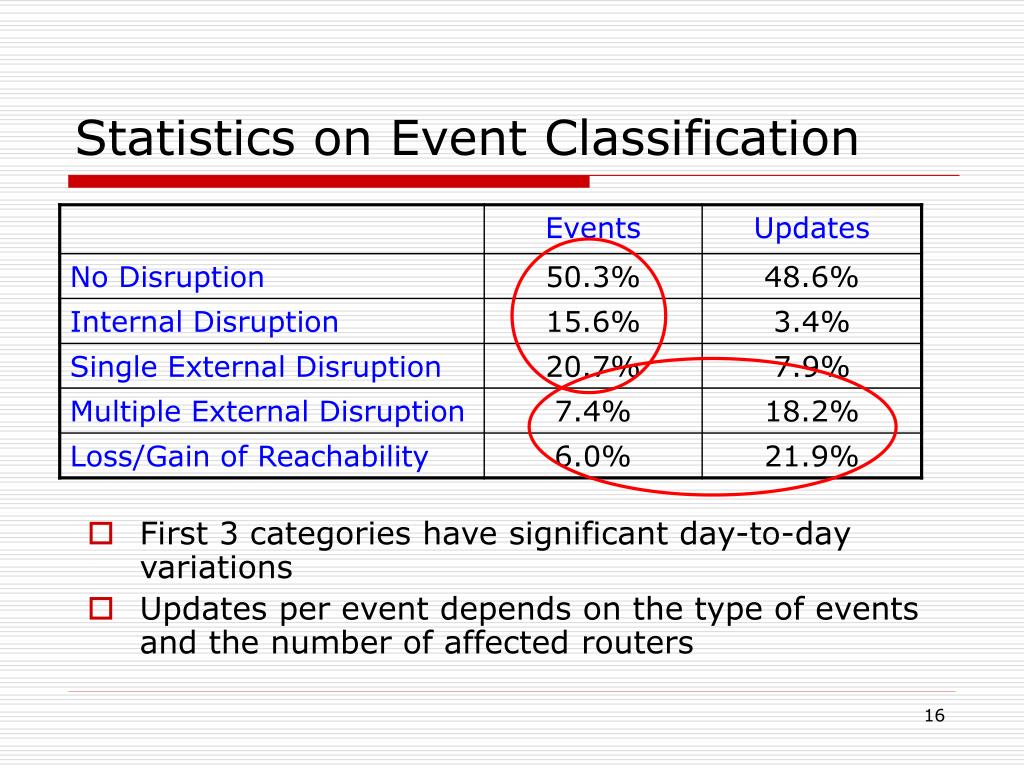 Statistics on Event Classification

| | Events | Updates |
|---|---|---|
| No Disruption | 50.3% | 48.6% |
| Internal Disruption | 15.6% | 3.4% |
| Single External Disruption | 20.7% | 7.9% |
| Multiple External Disruption | 7.4% | 18.2% |
| Loss/Gain of Reachability | 6.0% | 21.9% |

First 3 categories have significant day-to-day variations

Updates per event depends on the type of events and the number of affected routers

16